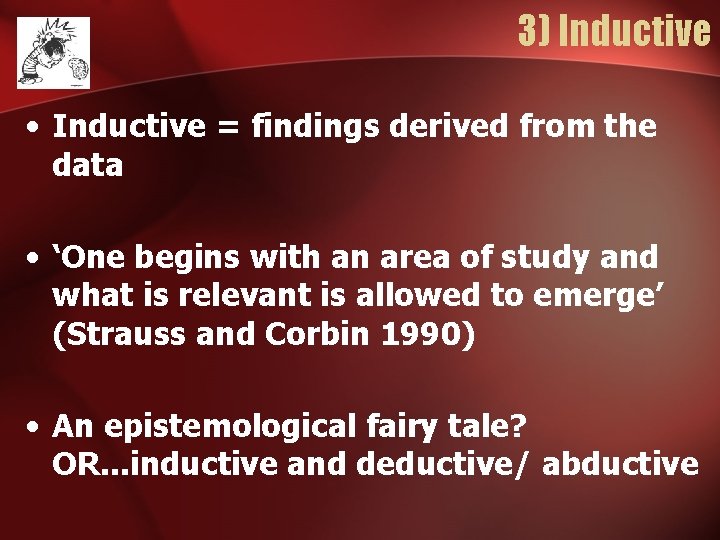 3) Inductive

• Inductive = findings derived from the data

• ‘One begins with an area of study and what is relevant is allowed to emerge’ (Strauss and Corbin 1990)

• An epistemological fairy tale? OR...inductive and deductive/ abductive